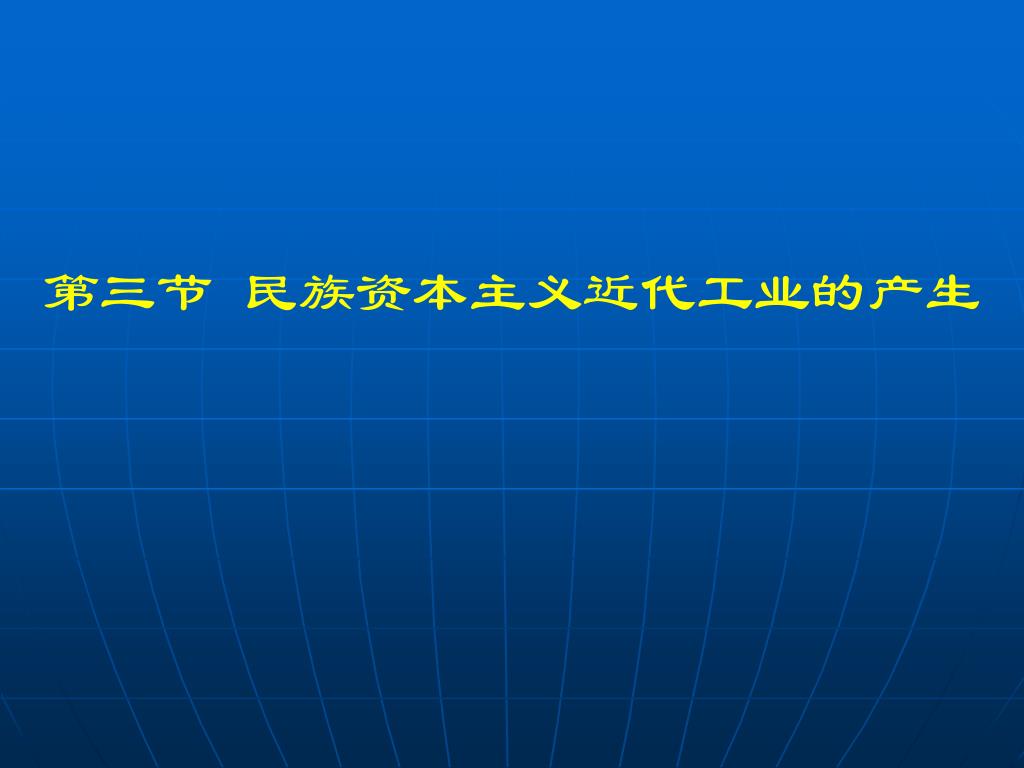 第三节 民族资本主义近代工业的产生